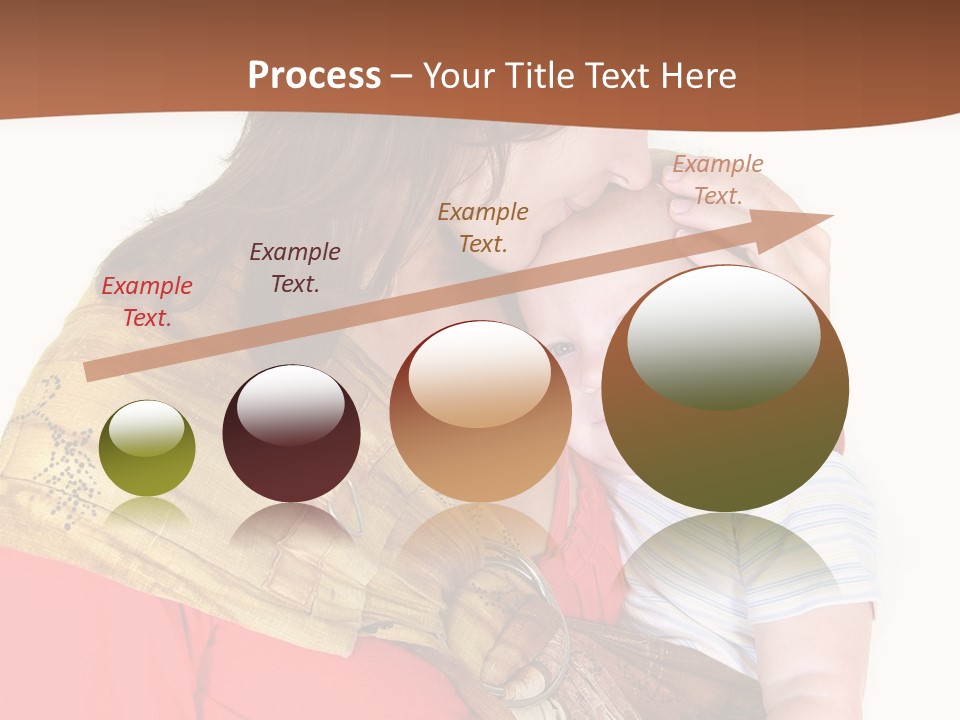 Process – Your Title Text Here

Example Text.

Example Text.

Example Text.

Example Text.